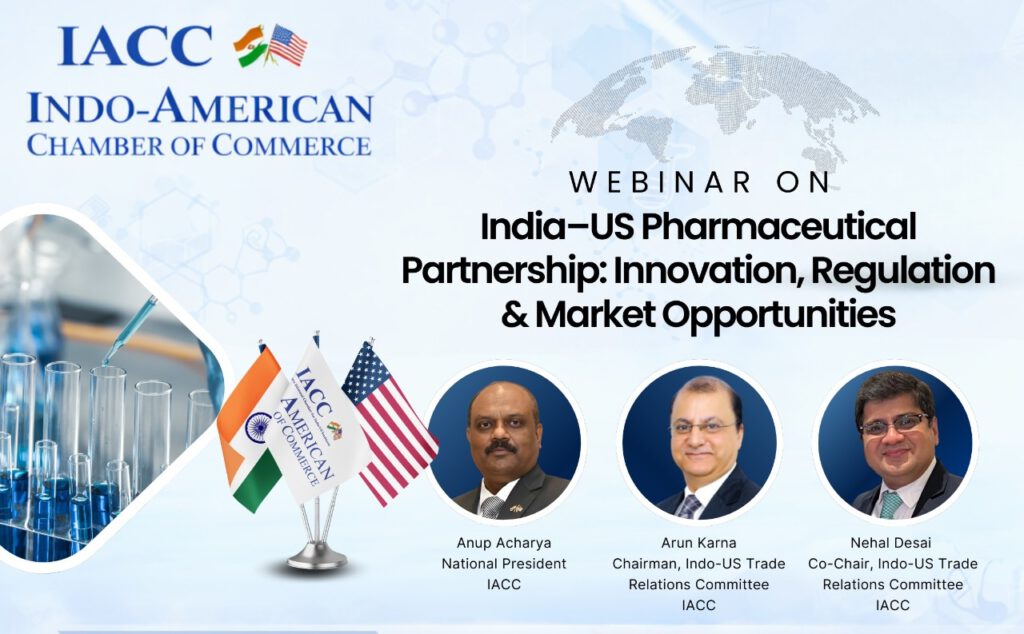 IACC
INDO-AMERICAN
CHAMBER OF COMMERCE

WEBINAR ON
India–US Pharmaceutical Partnership: Innovation, Regulation & Market Opportunities

IACC
AMERICAN
OF COMMERCE

Anup Acharya
National President
IACC

Arun Karna
Chairman, Indo-US Trade Relations Committee
IACC

Nehal Desai
Co-Chair, Indo-US Trade Relations Committee
IACC